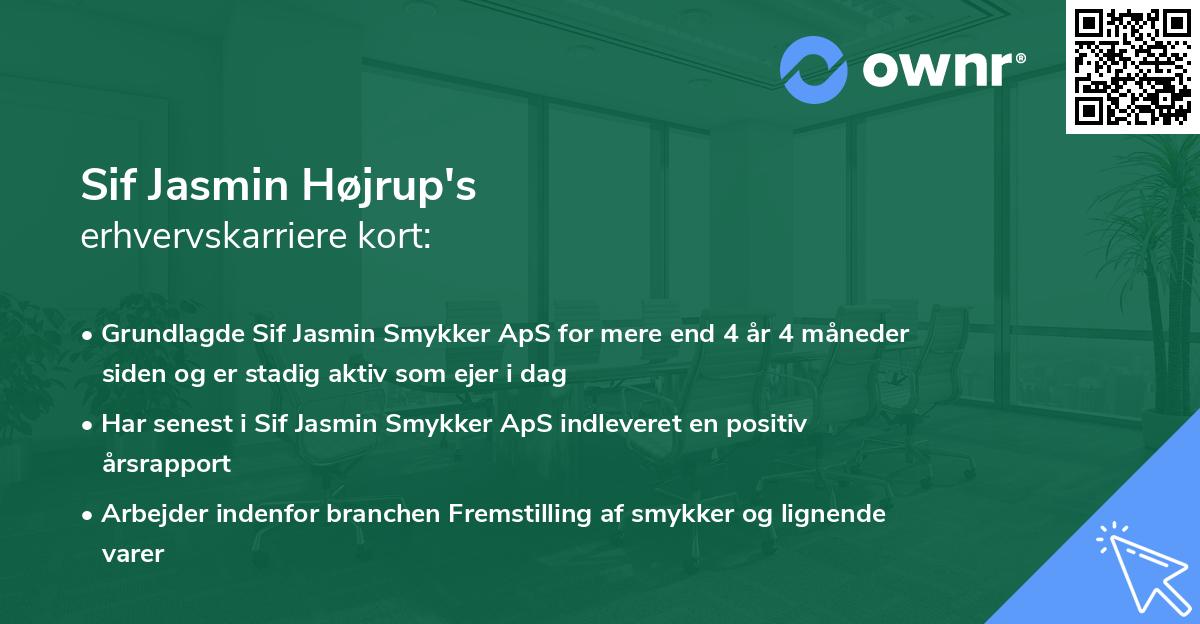 ownr®

Sif Jasmin Højrup's
erhvervskarriere kort:

• Grundlagde Sif Jasmin Smykker ApS for mere end 4 år 4 måneder siden og er stadig aktiv som ejer i dag
• Har senest i Sif Jasmin Smykker ApS indleveret en positiv årsrapport
• Arbejder indenfor branchen Fremstilling af smykker og lignende varer